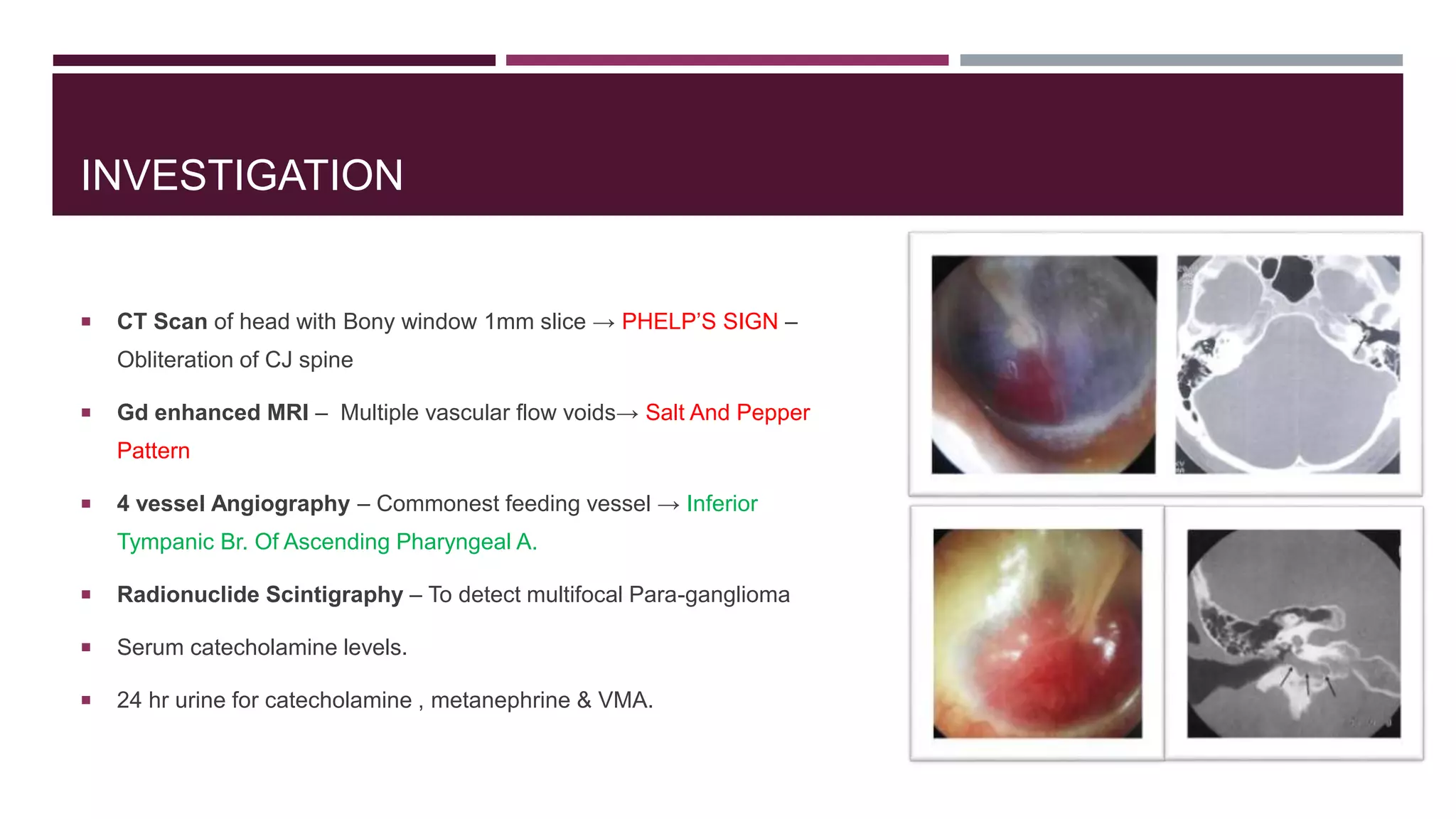 INVESTIGATION

▪ CT Scan of head with Bony window 1mm slice → PHELP'S SIGN – Obliteration of CJ spine

▪ Gd enhanced MRI – Multiple vascular flow voids→ Salt And Pepper Pattern

▪ 4 vessel Angiography – Commonest feeding vessel → Inferior Tympanic Br. Of Ascending Pharyngeal A.

▪ Radionuclide Scintigraphy – To detect multifocal Para-ganglioma

▪ Serum catecholamine levels.

▪ 24 hr urine for catecholamine , metanephrine & VMA.